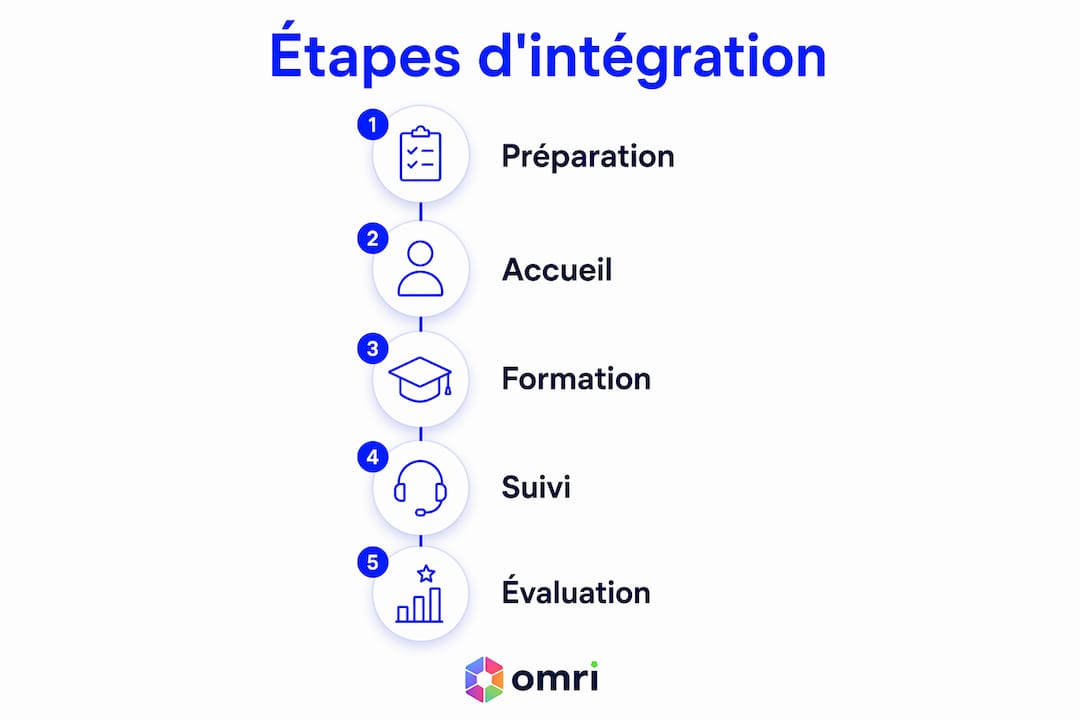 Étapes d'intégration

1 Préparation

2 Accueil

3 Formation

4 Suivi

5 Évaluation

omri